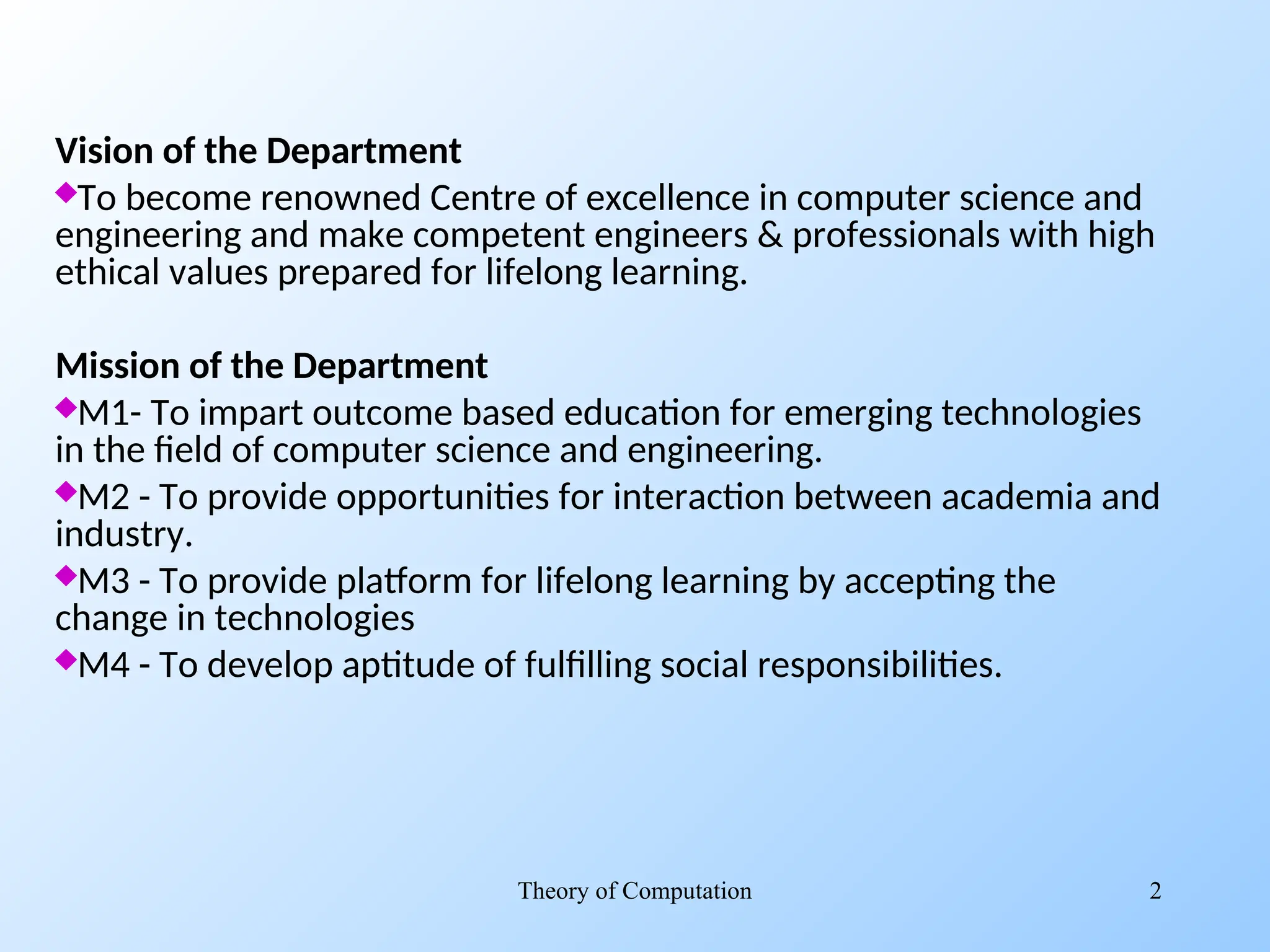 Vision of the Department

◆To become renowned Centre of excellence in computer science and engineering and make competent engineers & professionals with high ethical values prepared for lifelong learning.

Mission of the Department

◆M1- To impart outcome based education for emerging technologies in the field of computer science and engineering.

◆M2 - To provide opportunities for interaction between academia and industry.

◆M3 - To provide platform for lifelong learning by accepting the change in technologies

◆M4 - To develop aptitude of fulfilling social responsibilities.

Theory of Computation

2